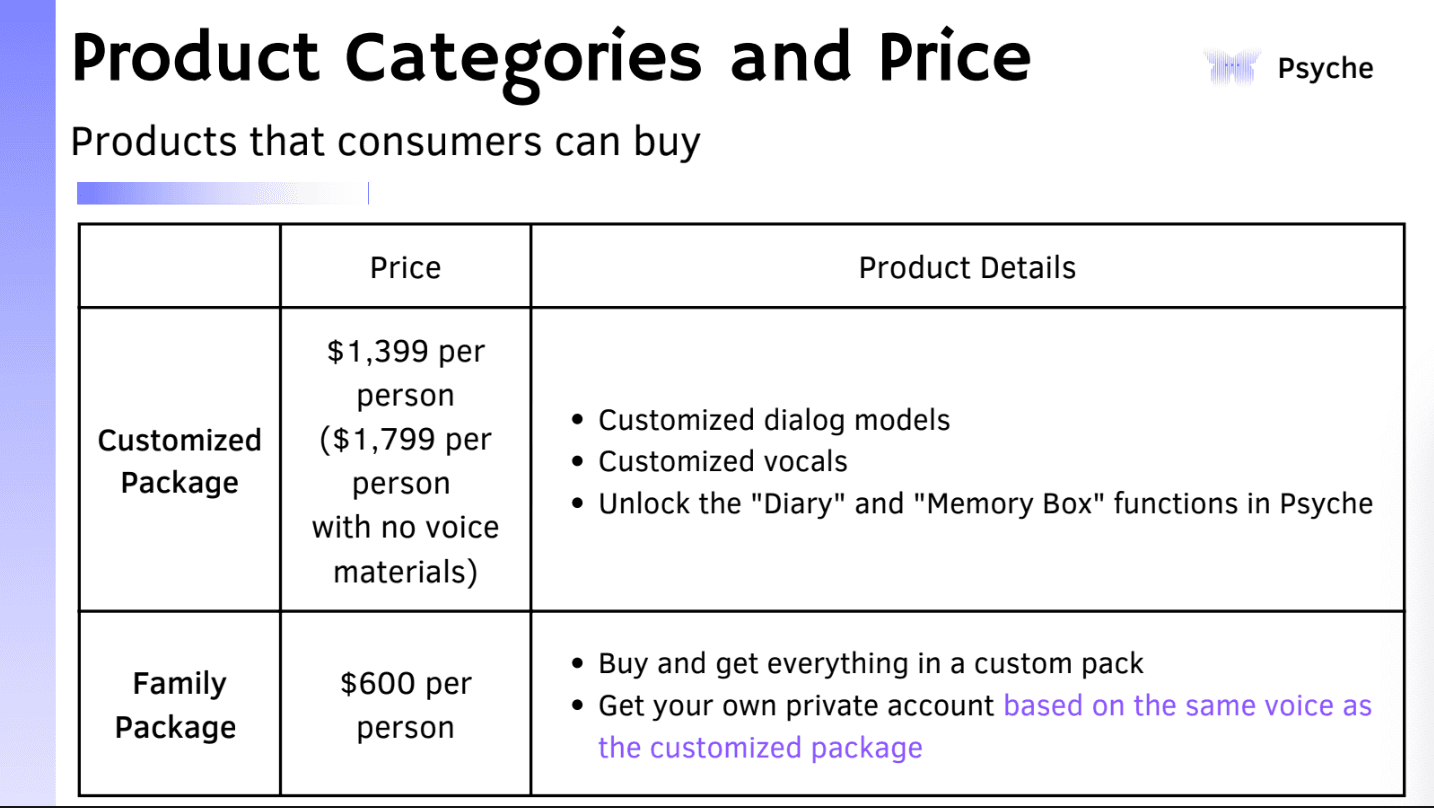 Product Categories and Price

Psyche

Products that consumers can buy

| | Price | Product Details |
|---|---|---|
| Customized Package | \$1,399 per person (\$1,799 per person with no voice materials) | • Customized dialog models • Customized vocals • Unlock the "Diary" and "Memory Box" functions in Psyche |
| Family Package | \$600 per person | • Buy and get everything in a custom pack • Get your own private account based on the same voice as the customized package |